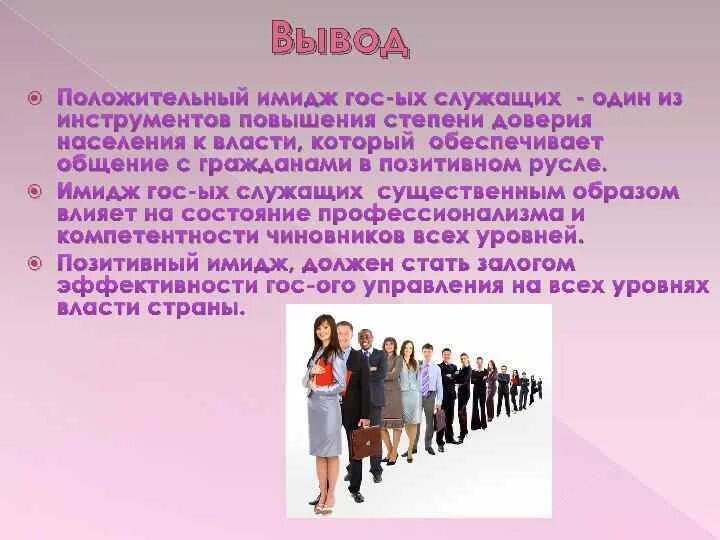 Вывод

Положительный имидж гос-ых служащих - один из инструментов повышения степени доверия населения к власти, который обеспечивает общение с гражданами в позитивном русле.

Имидж гос-ых служащих существенным образом влияет на состояние профессионализма и компетентности чиновников всех уровней.

Позитивный имидж, должен стать залогом эффективности гос-ого управления на всех уровнях власти страны.